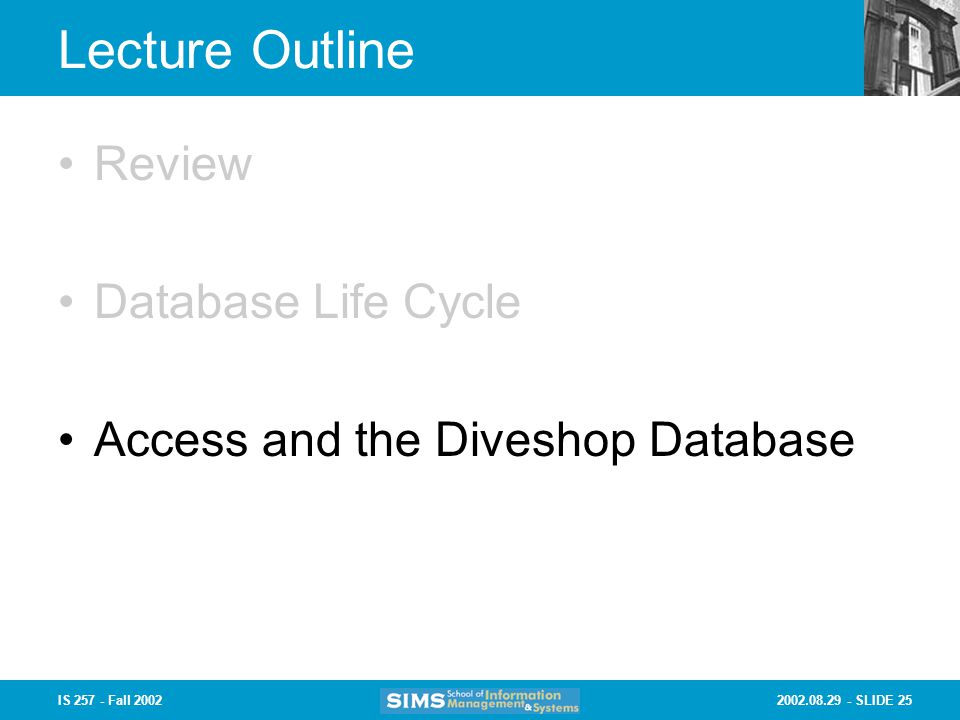 Lecture Outline

• Review

• Database Life Cycle

• Access and the Diveshop Database

IS 257 - Fall 2002

SIMS School of Information Management & Systems

2002.08.29 - SLIDE 25